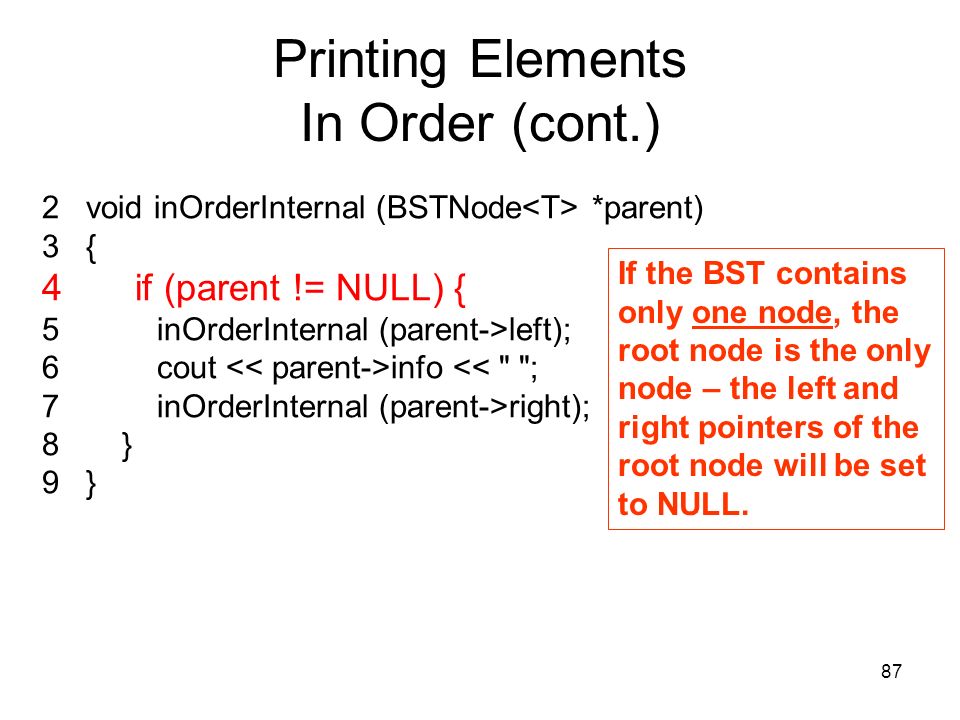 Printing Elements
In Order (cont.)

2 void inOrderInternal (BSTNode<T> *parent)
3 {
4 if (parent != NULL) {
5 inOrderInternal (parent->left);
6 cout << parent->info << " ";
7 inOrderInternal (parent->right);
8 }
9 }

If the BST contains only one node, the root node is the only node – the left and right pointers of the root node will be set to NULL.

87